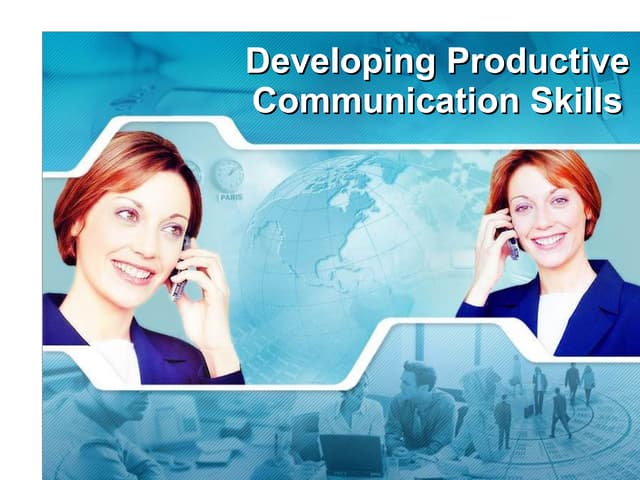 Developing Productive Communication Skills

PARIS